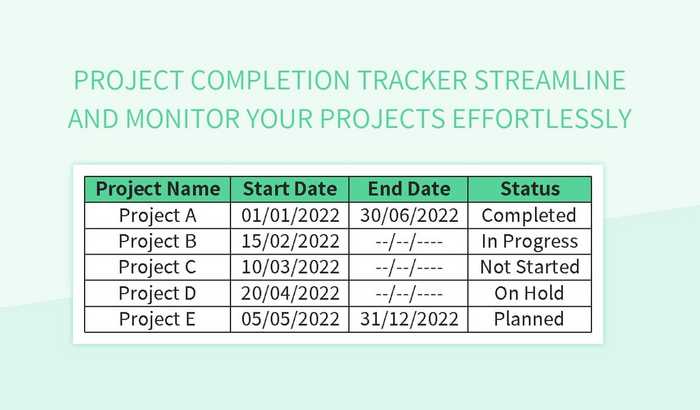 PROJECT COMPLETION TRACKER STREAMLINE AND MONITOR YOUR PROJECTS EFFORTLESSLY

| Project Name | Start Date | End Date | Status |
|---|---|---|---|
| Project A | 01/01/2022 | 30/06/2022 | Completed |
| Project B | 15/02/2022 | --/--/---- | In Progress |
| Project C | 10/03/2022 | --/--/---- | Not Started |
| Project D | 20/04/2022 | --/--/---- | On Hold |
| Project E | 05/05/2022 | 31/12/2022 | Planned |